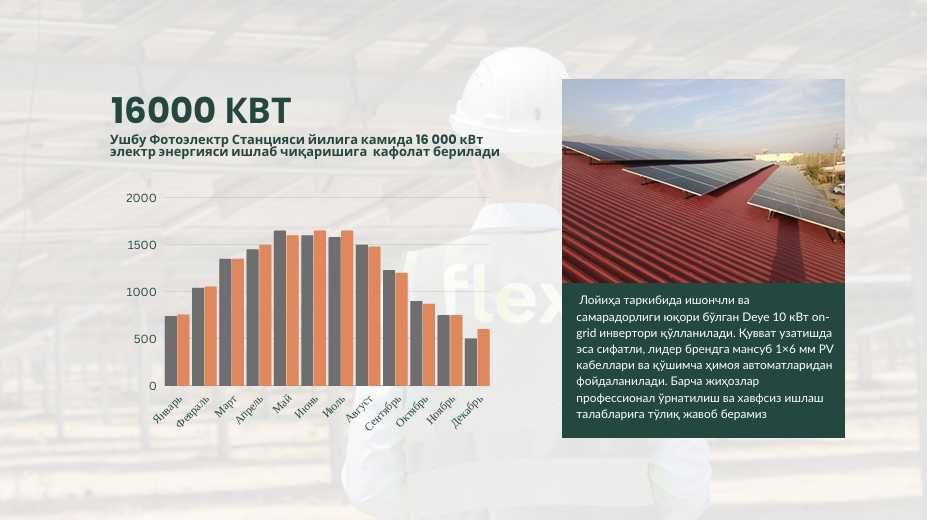 16000 КВТ

Ушбу Фотоэлектр Станцияси йилига камида 16 000 кВт электр энергияси ишлаб чиқаришига кафолат берилади

2000
1500
1000
500
0

Январь
Февраль
Март
Апрель
Май
Июнь
Июль
Август
Сентябрь
Октябрь
Ноябрь
Декабрь

flex

Лойиҳа таркибида ишончли ва самарадорлиги юқори бўлган Deye 10 кВт on-grid инвертори қўлланилади. Қувват узатишда эса сифатли, лидер брендга мансуб 1×6 мм PV кабеллари ва қўшимча ҳимоя автоматларидан фойдаланилади. Барча жиҳозлар профессионал ўрнатилиш ва хавфсиз ишлаш талабларига тўлиқ жавоб берамиз